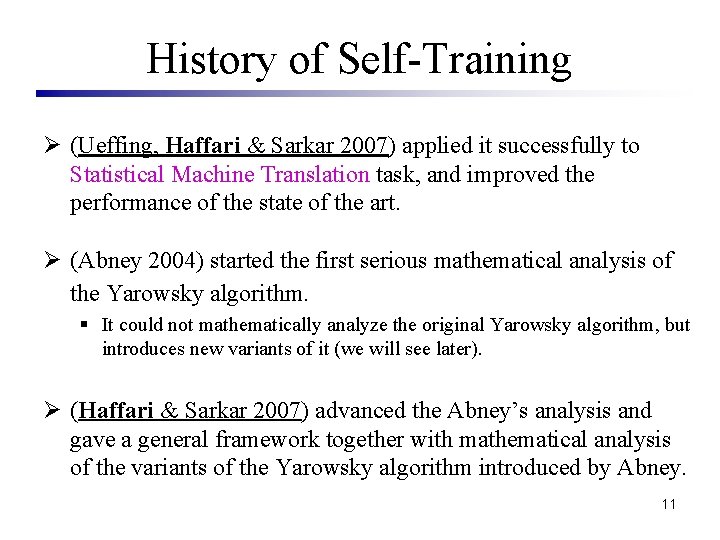 History of Self-Training

➢ (Ueffing, Haffari & Sarkar 2007) applied it successfully to Statistical Machine Translation task, and improved the performance of the state of the art.

➢ (Abney 2004) started the first serious mathematical analysis of the Yarowsky algorithm.

▪ It could not mathematically analyze the original Yarowsky algorithm, but introduces new variants of it (we will see later).

➢ (Haffari & Sarkar 2007) advanced the Abney's analysis and gave a general framework together with mathematical analysis of the variants of the Yarowsky algorithm introduced by Abney.

11